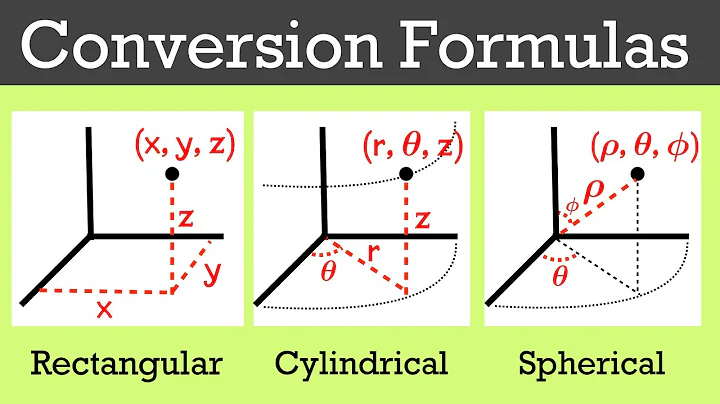 Conversion Formulas

$(x, y, z)$

z

y

x

Rectangular

$(r, \theta, z)$

z

$\theta$

r

Cylindrical

$(\rho, \theta, \phi)$

$\phi$

$\rho$

$\theta$

Spherical